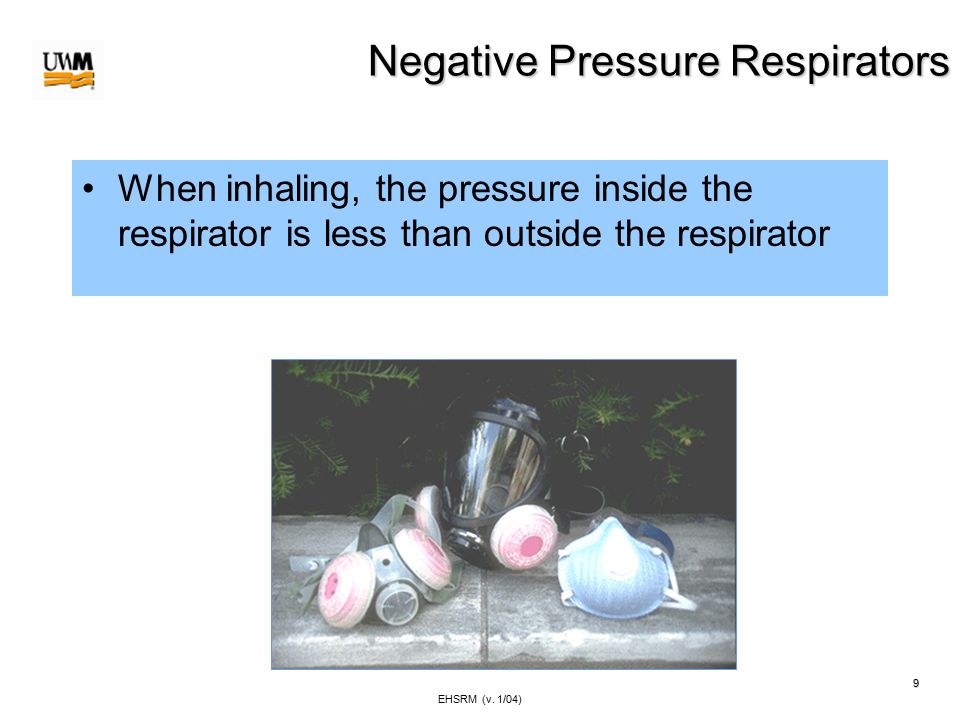 UWM

Negative Pressure Respirators

• When inhaling, the pressure inside the respirator is less than outside the respirator

9

EHSRM (v. 1/04)